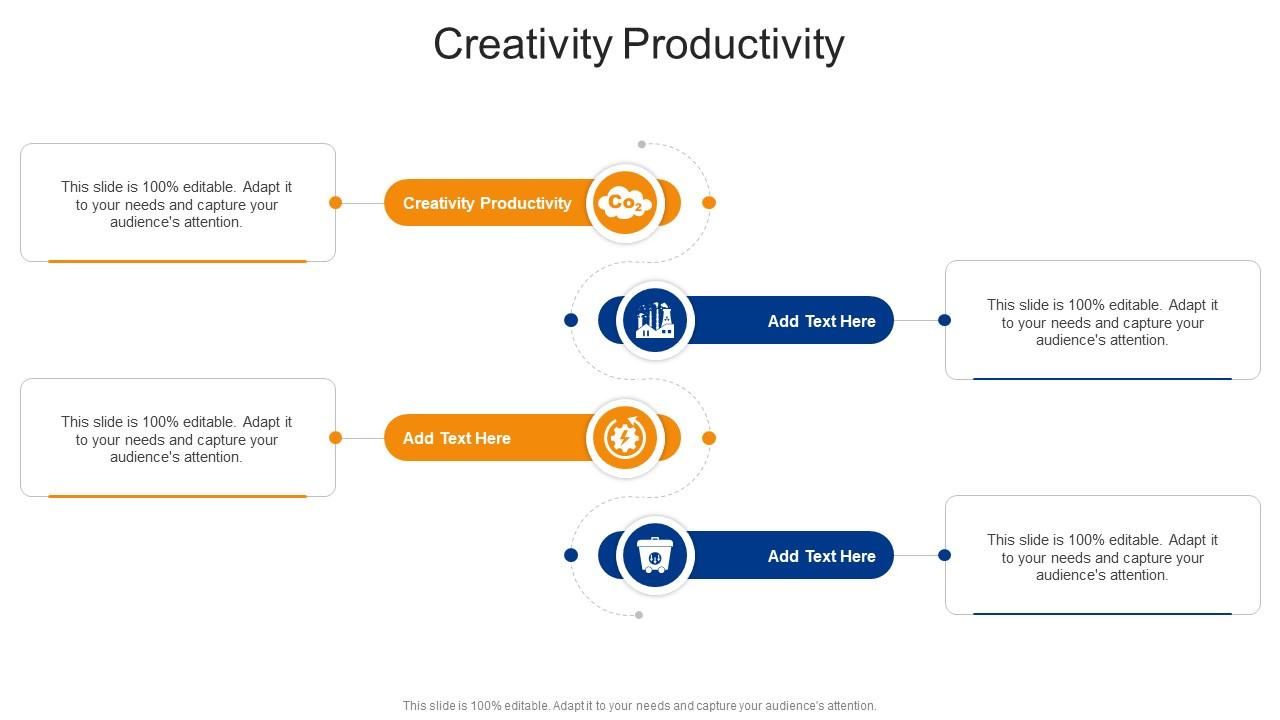 Creativity Productivity

This slide is 100% editable. Adapt it to your needs and capture your audience's attention.

Creativity Productivity

$CO_2$

Add Text Here

This slide is 100% editable. Adapt it to your needs and capture your audience's attention.

This slide is 100% editable. Adapt it to your needs and capture your audience's attention.

Add Text Here

Add Text Here

This slide is 100% editable. Adapt it to your needs and capture your audience's attention.

This slide is 100% editable. Adapt it to your needs and capture your audience's attention.